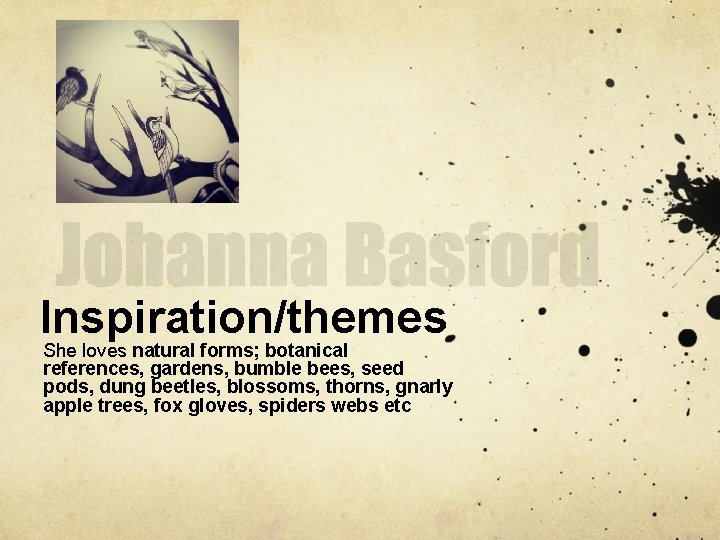 Johanna Basford

Inspiration/themes

She loves natural forms; botanical references, gardens, bumble bees, seed pods, dung beetles, blossoms, thorns, gnarly apple trees, fox gloves, spiders webs etc